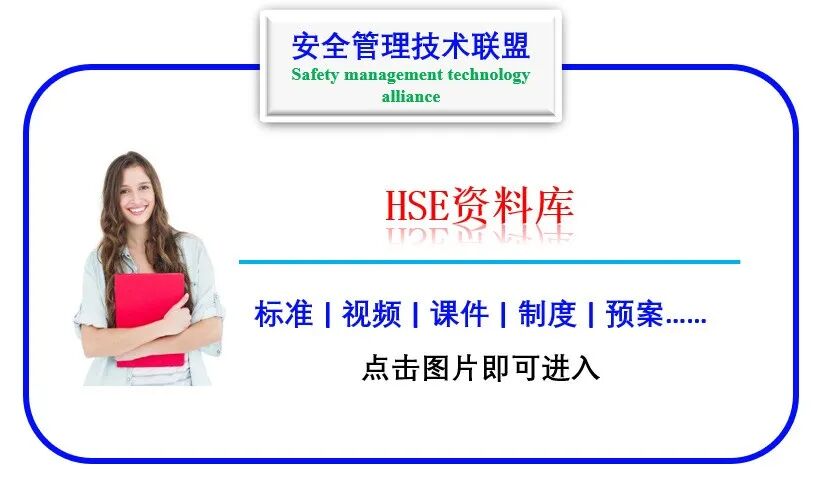 安全管理技术联盟
Safety management technology alliance

HSE资料库

标准 | 视频 | 课件 | 制度 | 预案……

点击图片即可进入